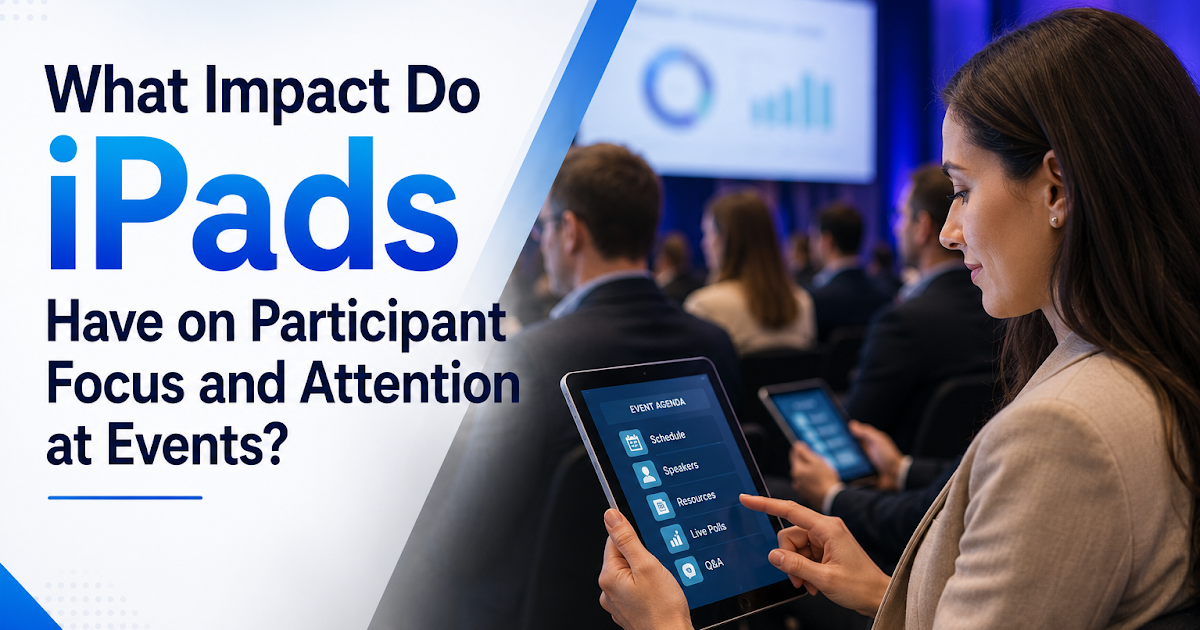 What Impact Do
iPads
Have on Participant Focus and Attention at Events?

EVENT AGENDA
Schedule
Speakers
Resources
Live Polls
Q&A